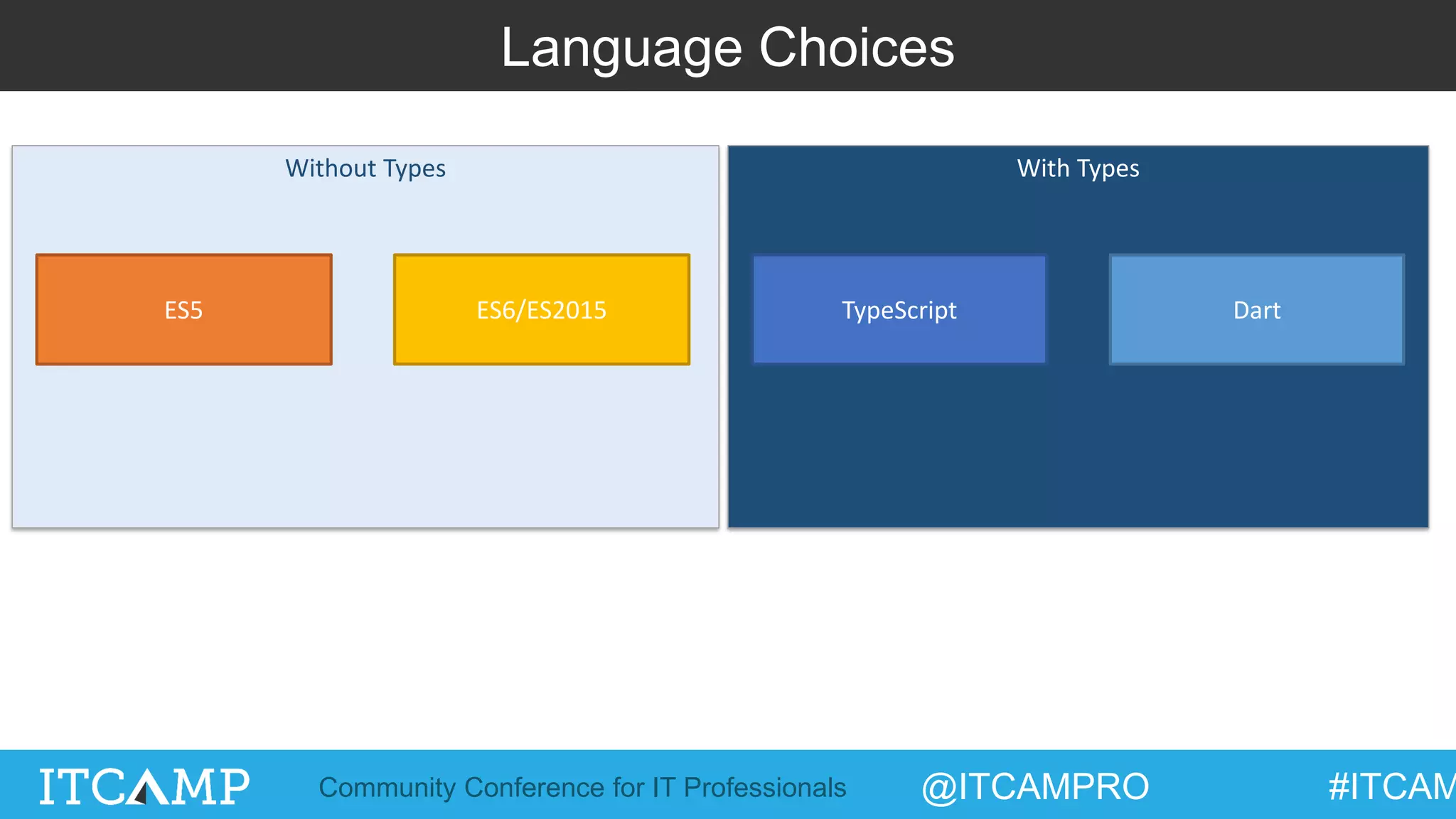 Language Choices

Without Types

ES5

ES6/ES2015

With Types

TypeScript

Dart

ITCAMP Community Conference for IT Professionals @ITCAMPRO #ITCAM